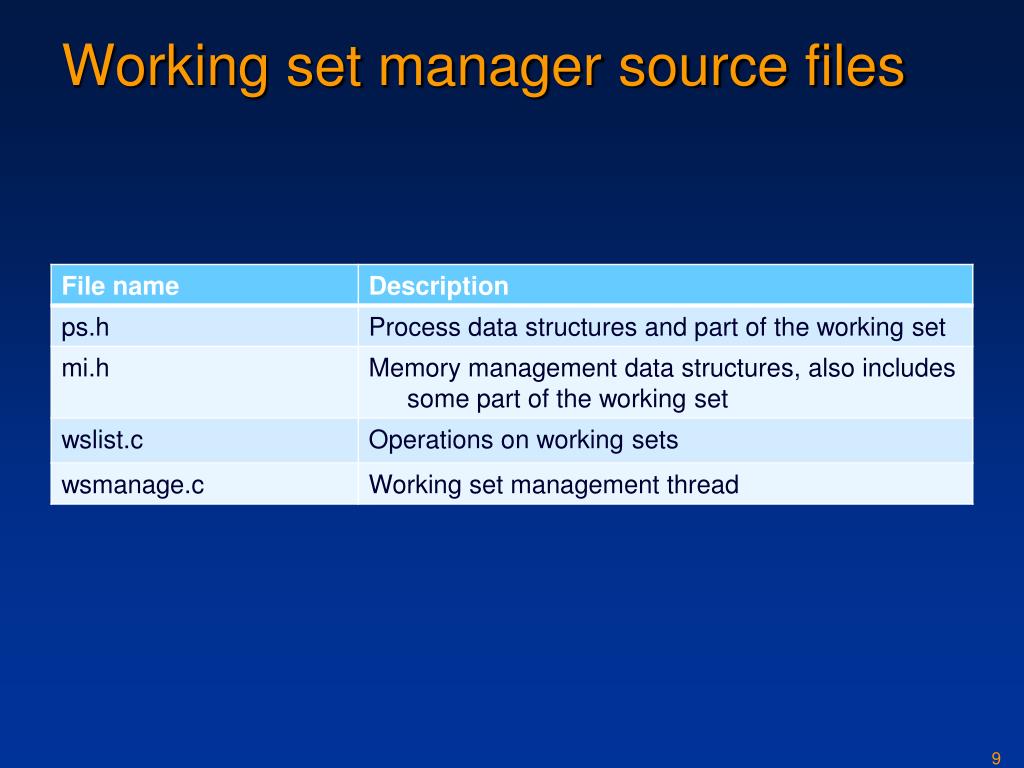 Working set manager source files

| File name | Description |
|---|---|
| ps.h | Process data structures and part of the working set |
| mi.h | Memory management data structures, also includes some part of the working set |
| wslist.c | Operations on working sets |
| wsmanage.c | Working set management thread |

9